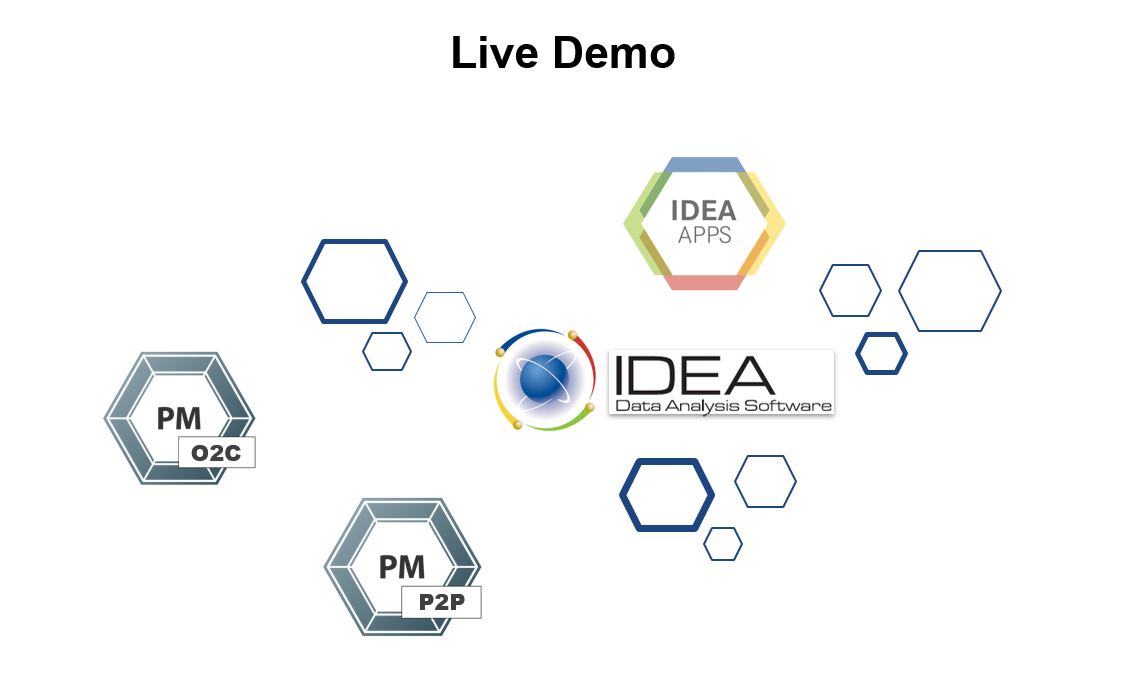 Live Demo

IDEA
APPS

IDEA
Data Analysis Software

PM
O2C

PM
P2P